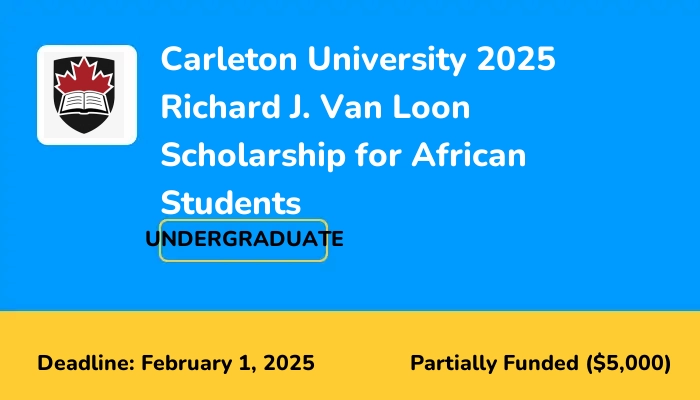 Carleton University 2025 Richard J. Van Loon Scholarship for African Students

UNDERGRADUATE

Deadline: February 1, 2025

Partially Funded ($5,000)